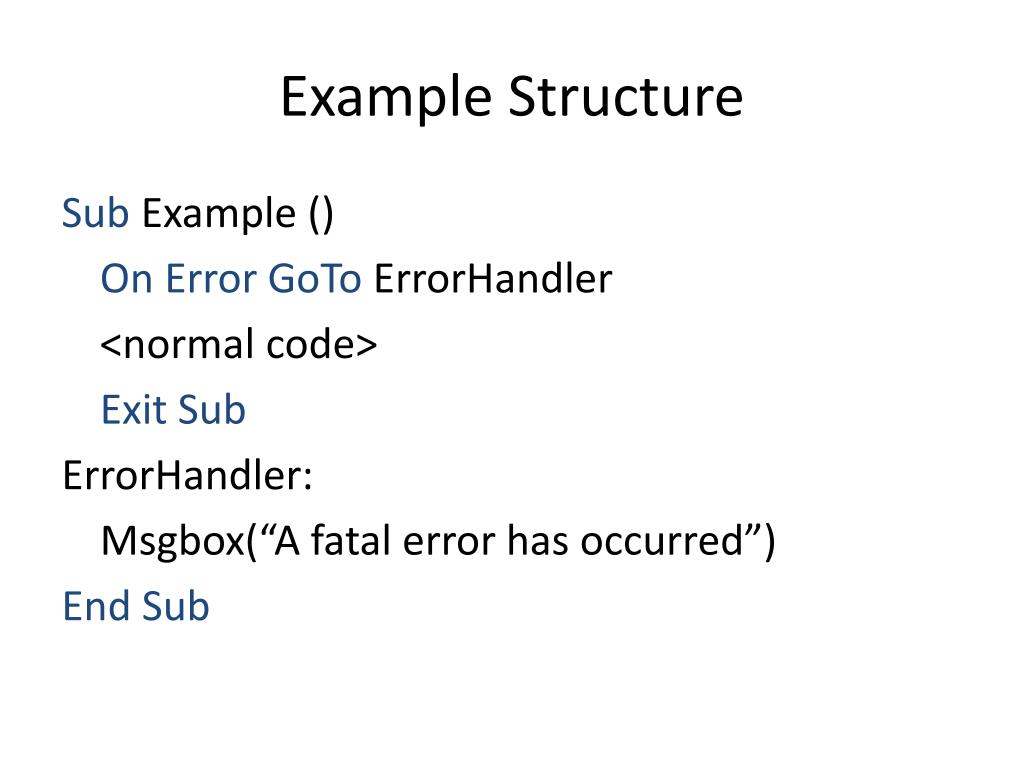 Example Structure

Sub Example ()
On Error GoTo ErrorHandler
<normal code>
Exit Sub
ErrorHandler:
Msgbox(“A fatal error has occurred”)
End Sub